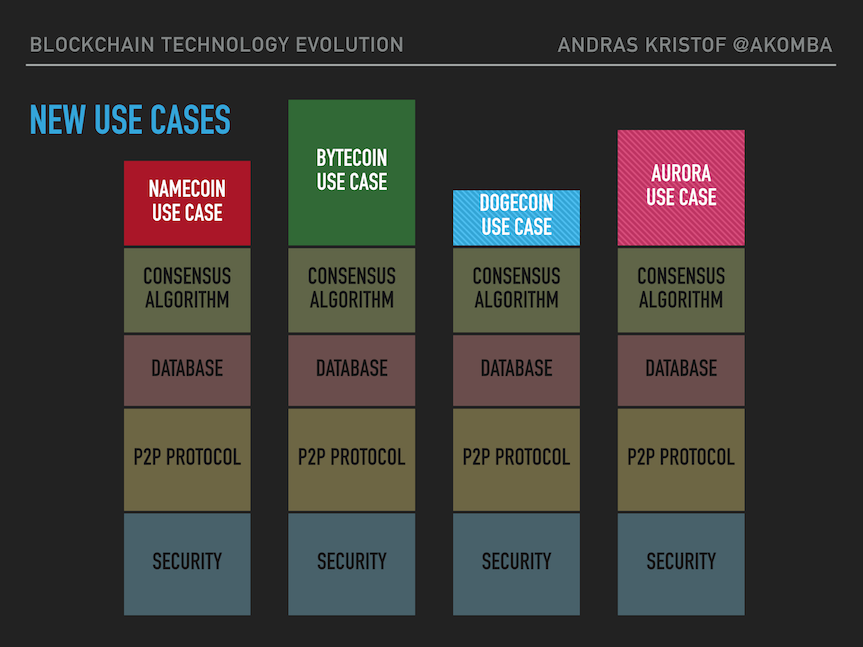 BLOCKCHAIN TECHNOLOGY EVOLUTION

ANDRAS KRISTOF @AKOMBA

NEW USE CASES

NAMECOIN USE CASE

CONSENSUS ALGORITHM

DATABASE

P2P PROTOCOL

SECURITY

BYTECOIN USE CASE

CONSENSUS ALGORITHM

DATABASE

P2P PROTOCOL

SECURITY

DOGECOIN USE CASE

CONSENSUS ALGORITHM

DATABASE

P2P PROTOCOL

SECURITY

AURORA USE CASE

CONSENSUS ALGORITHM

DATABASE

P2P PROTOCOL

SECURITY